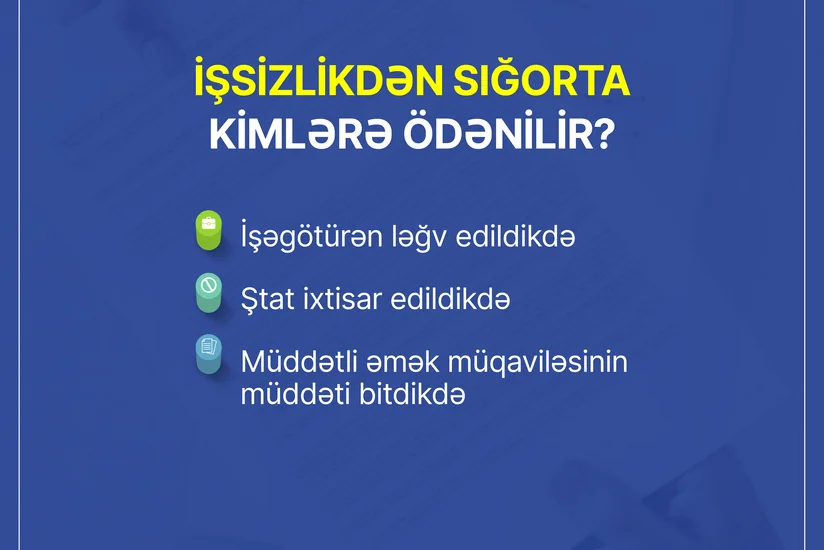 İŞSİZLİKDƏN SIĞORTA KİMLƏRƏ ÖDƏNİLİR?

İşəgötürən ləğv edildikdə

Ştat ixtisar edildikdə

Müddətli əmək müqaviləsinin müddəti bitdikdə